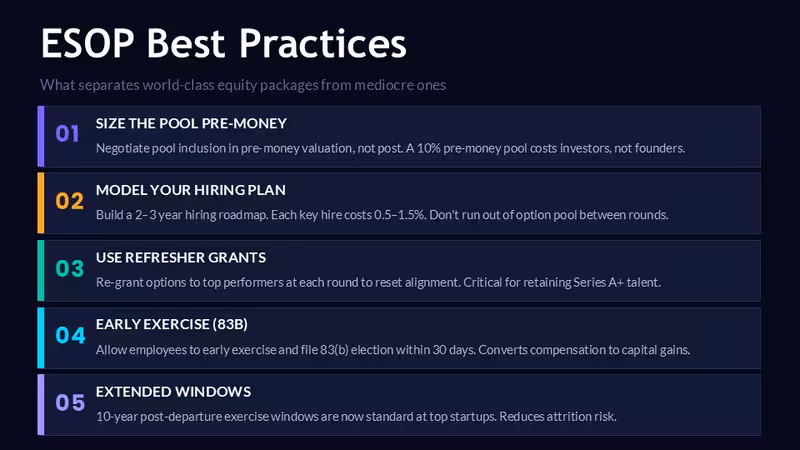 ESOP Best Practices

What separates world-class equity packages from mediocre ones

01
SIZE THE POOL PRE-MONEY
Negotiate pool inclusion in pre-money valuation, not post. A 10% pre-money pool costs investors, not founders.

02
MODEL YOUR HIRING PLAN
Build a 2–3 year hiring roadmap. Each key hire costs 0.5–1.5%. Don't run out of option pool between rounds.

03
USE REFRESHER GRANTS
Re-grant options to top performers at each round to reset alignment. Critical for retaining Series A+ talent.

04
EARLY EXERCISE (83B)
Allow employees to early exercise and file 83(b) election within 30 days. Converts compensation to capital gains.

05
EXTENDED WINDOWS
10-year post-departure exercise windows are now standard at top startups. Reduces attrition risk.